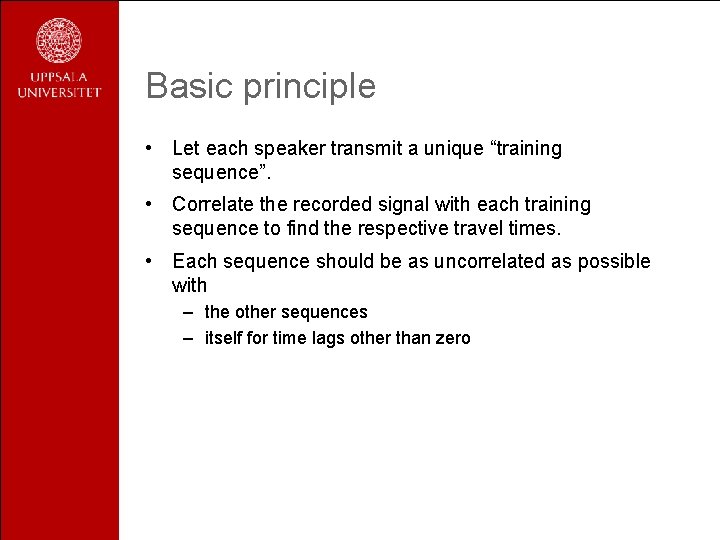 UPPSALA UNIVERSITET

Basic principle

• Let each speaker transmit a unique “training sequence”.
• Correlate the recorded signal with each training sequence to find the respective travel times.
• Each sequence should be as uncorrelated as possible with
– the other sequences
– itself for time lags other than zero